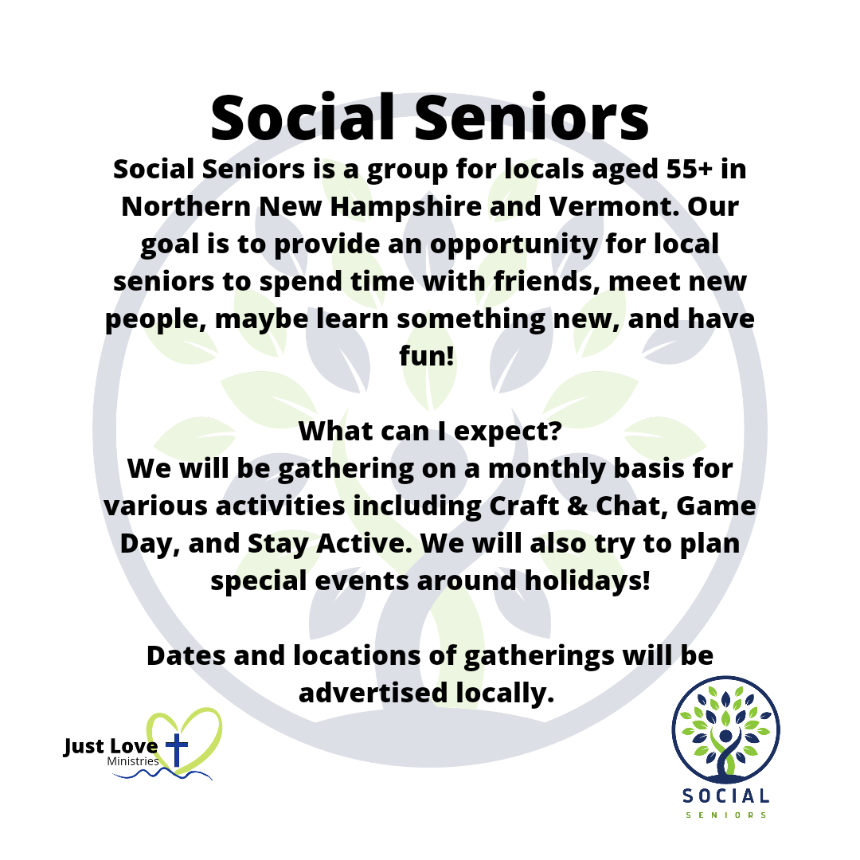 Social Seniors

Social Seniors is a group for locals aged 55+ in Northern New Hampshire and Vermont. Our goal is to provide an opportunity for local seniors to spend time with friends, meet new people, maybe learn something new, and have fun!

What can I expect?
We will be gathering on a monthly basis for various activities including Craft & Chat, Game Day, and Stay Active. We will also try to plan special events around holidays!

Dates and locations of gatherings will be advertised locally.

Just Love Ministries

SOCIAL SENIORS